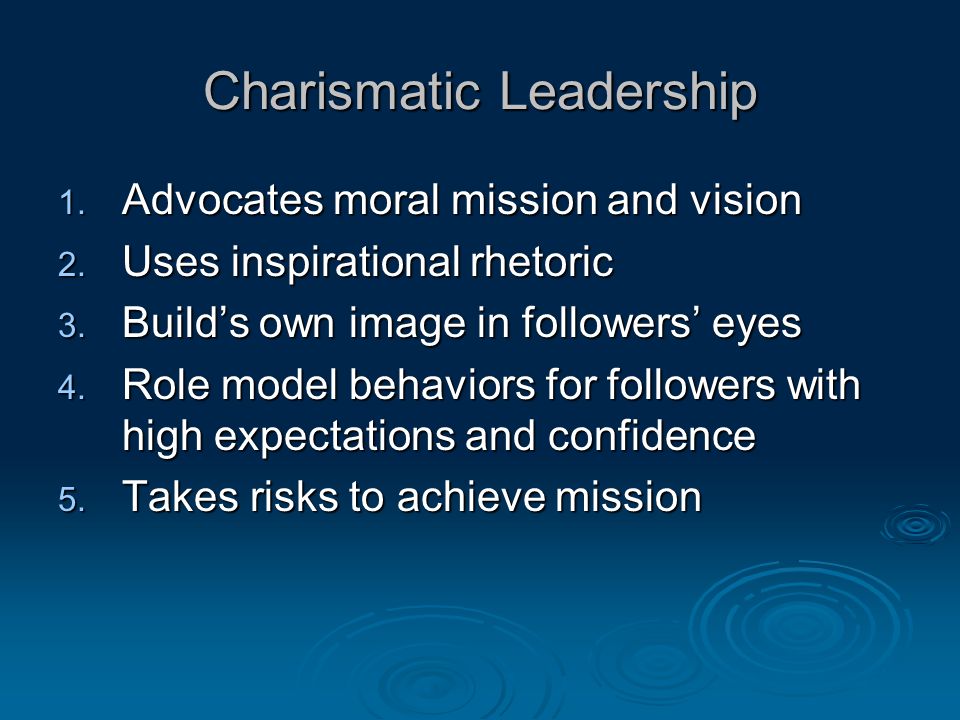 Charismatic Leadership

1. Advocates moral mission and vision
2. Uses inspirational rhetoric
3. Build’s own image in followers’ eyes
4. Role model behaviors for followers with high expectations and confidence
5. Takes risks to achieve mission